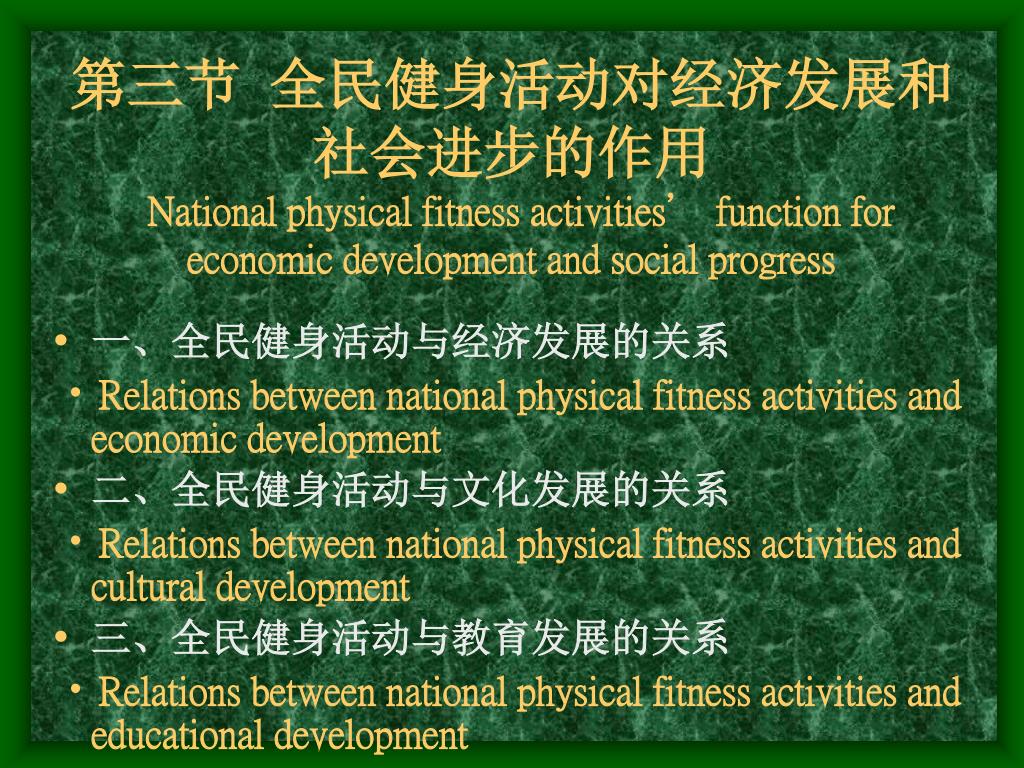 第三节 全民健身活动对经济发展和社会进步的作用

National physical fitness activities’ function for economic development and social progress

• 一、全民健身活动与经济发展的关系

• Relations between national physical fitness activities and economic development

• 二、全民健身活动与文化发展的关系

• Relations between national physical fitness activities and cultural development

• 三、全民健身活动与教育发展的关系

• Relations between national physical fitness activities and educational development